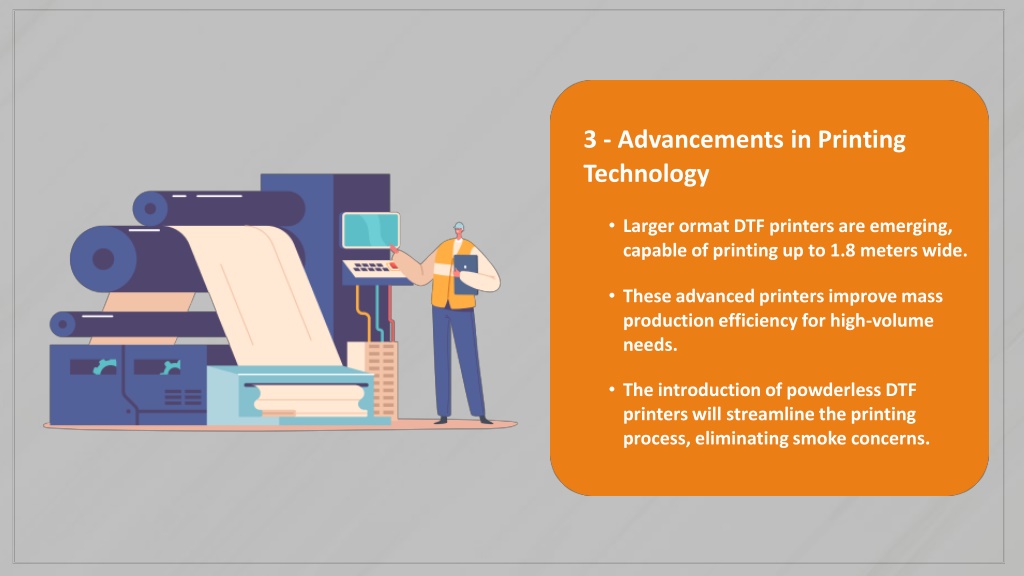 3 - Advancements in Printing Technology

• Larger ormat DTF printers are emerging, capable of printing up to 1.8 meters wide.

• These advanced printers improve mass production efficiency for high-volume needs.

• The introduction of powderless DTF printers will streamline the printing process, eliminating smoke concerns.